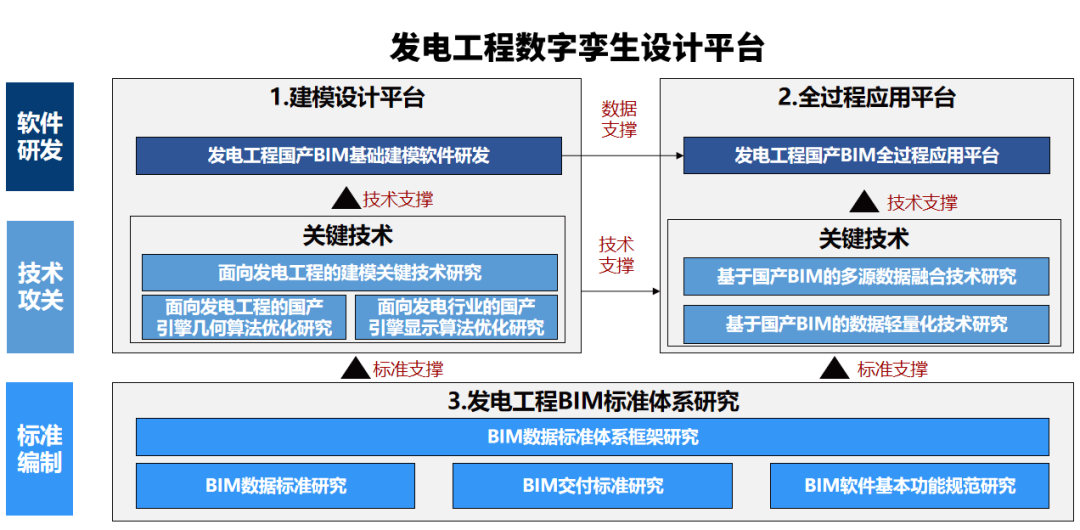 发电工程数字孪生设计平台

软件研发

技术攻关

标准编制

1.建模设计平台

发电工程国产BIM基础建模软件研发

技术支撑

关键技术

面向发电工程的建模关键技术研究

面向发电工程的国产引擎几何算法优化研究

面向发电行业的国产引擎显示算法优化研究

数据支撑

技术支撑

2.全过程应用平台

发电工程国产BIM全过程应用平台

技术支撑

关键技术

基于国产BIM的多源数据融合技术研究

基于国产BIM的数据轻量化技术研究

标准支撑

标准支撑

3.发电工程BIM标准体系研究

BIM数据标准体系框架研究

BIM数据标准研究

BIM交付标准研究

BIM软件基本功能规范研究